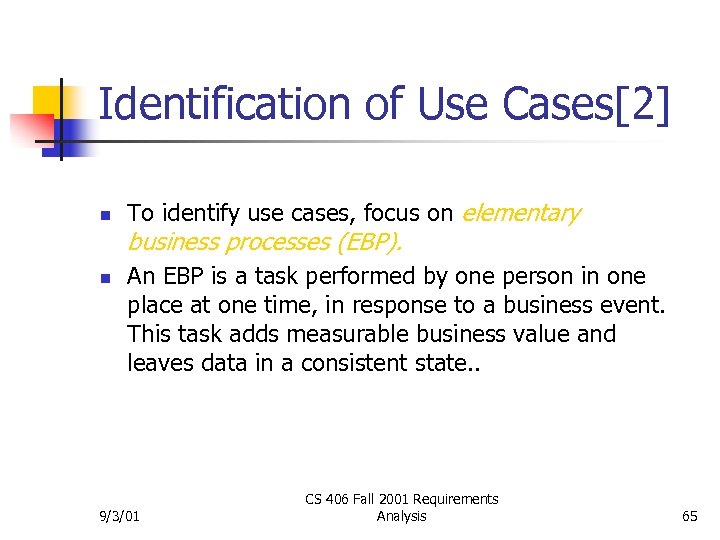 Identification of Use Cases[2]

- To identify use cases, focus on elementary business processes (EBP).
- An EBP is a task performed by one person in one place at one time, in response to a business event. This task adds measurable business value and leaves data in a consistent state..

9/3/01

CS 406 Fall 2001 Requirements Analysis

65